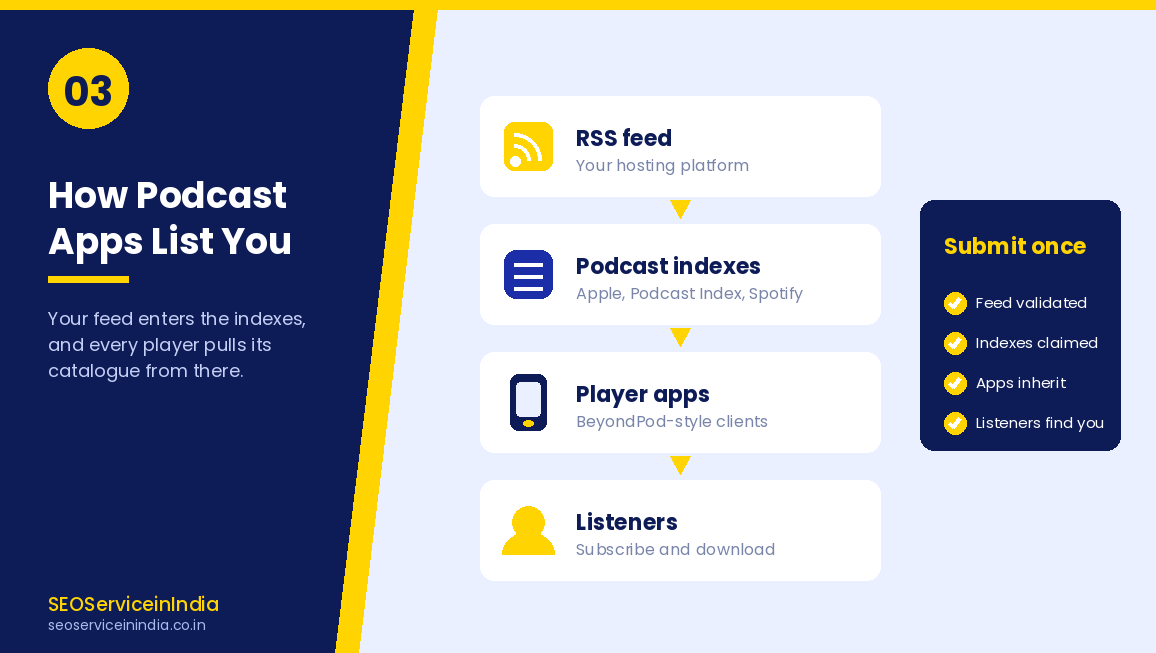 03

How Podcast Apps List You

Your feed enters the indexes, and every player pulls its catalogue from there.

SEOServiceinIndia
seoserviceinindia.co.in

RSS feed
Your hosting platform

Podcast indexes
Apple, Podcast Index, Spotify

Player apps
BeyondPod-style clients

Listeners
Subscribe and download

Submit once
Feed validated
Indexes claimed
Apps inherit
Listeners find you